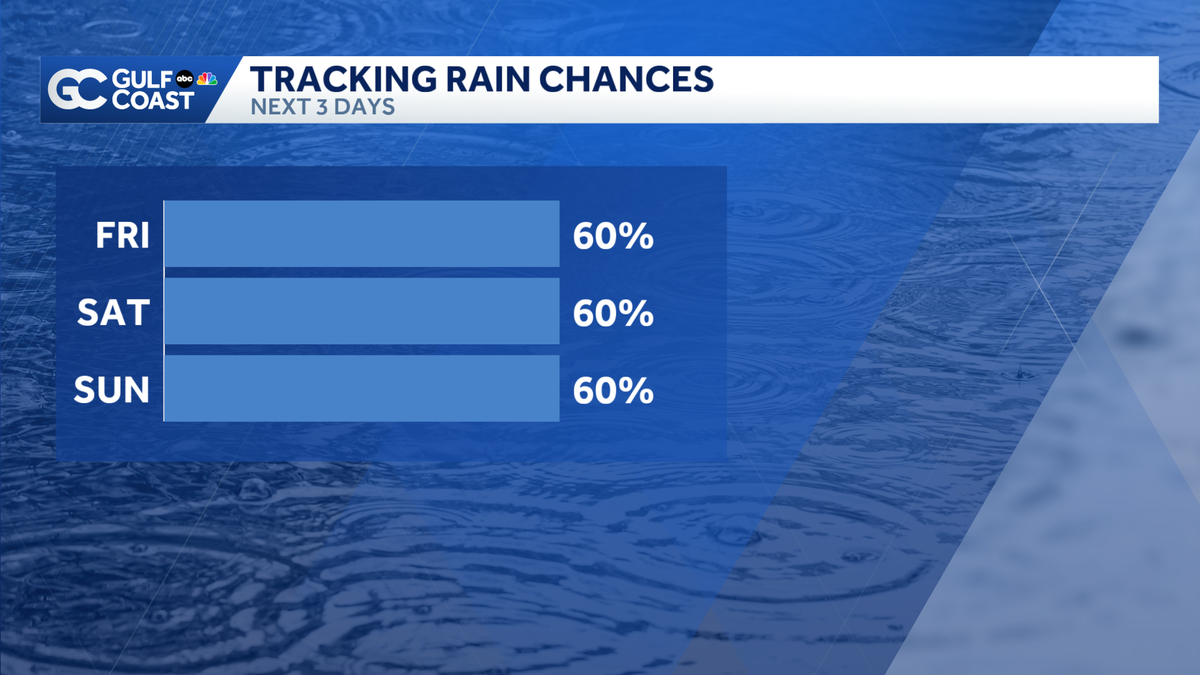 GC GULF COAST abc

TRACKING RAIN CHANCES
NEXT 3 DAYS

FRI 60%
SAT 60%
SUN 60%